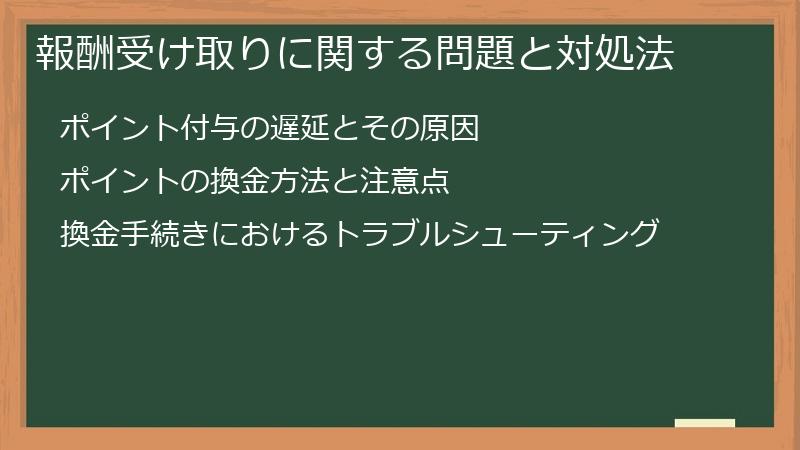 報酬受け取りに関する問題と対処法

ポイント付与の遅延とその原因

ポイントの換金方法と注意点

換金手続きにおけるトラブルシューティング